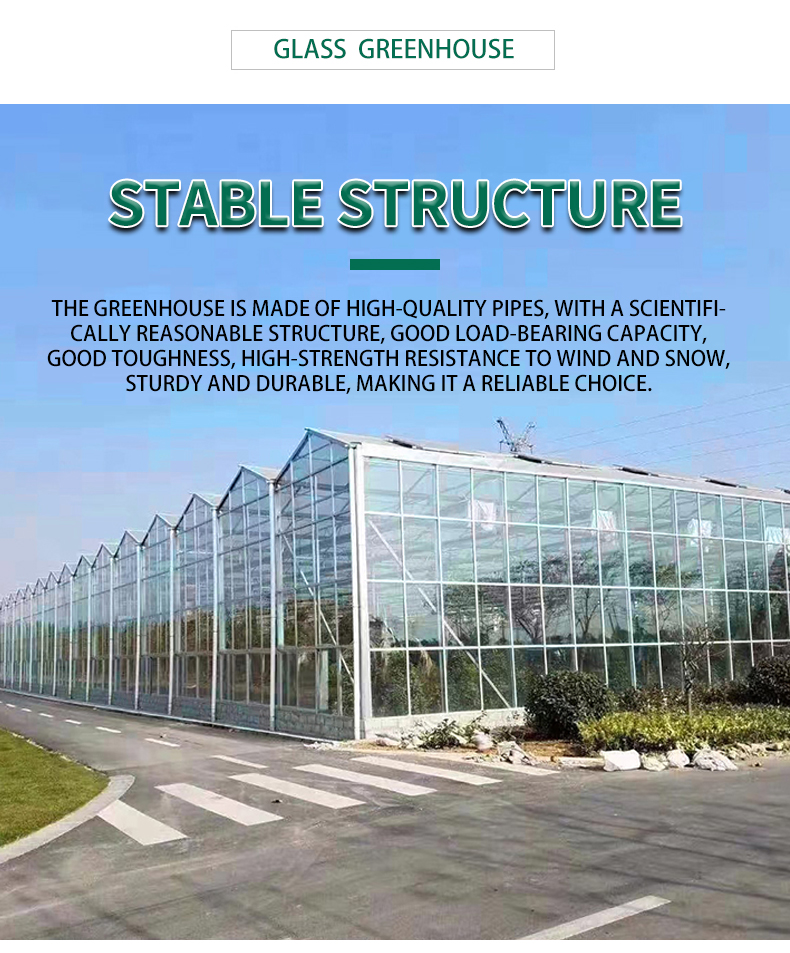 GLASS GREENHOUSE

STABLE STRUCTURE

THE GREENHOUSE IS MADE OF HIGH-QUALITY PIPES, WITH A SCIENTIFICALLY REASONABLE STRUCTURE, GOOD LOAD-BEARING CAPACITY, GOOD TOUGHNESS, HIGH-STRENGTH RESISTANCE TO WIND AND SNOW, STURDY AND DURABLE, MAKING IT A RELIABLE CHOICE.